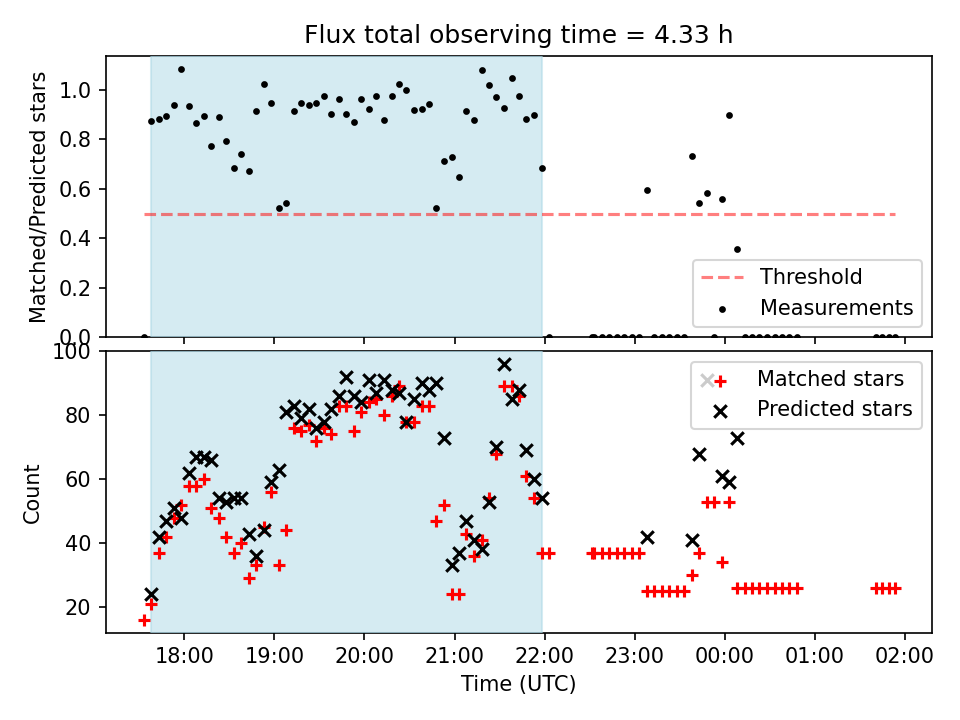 Flux total observing time = 4.33 h

Matched/Predicted stars

1.0
0.8
0.6
0.4
0.2
0.0

Threshold
Measurements

Count

100
80
60
40
20

Matched stars
Predicted stars

18:00
19:00
20:00
21:00
22:00
23:00
00:00
01:00
02:00

Time (UTC)